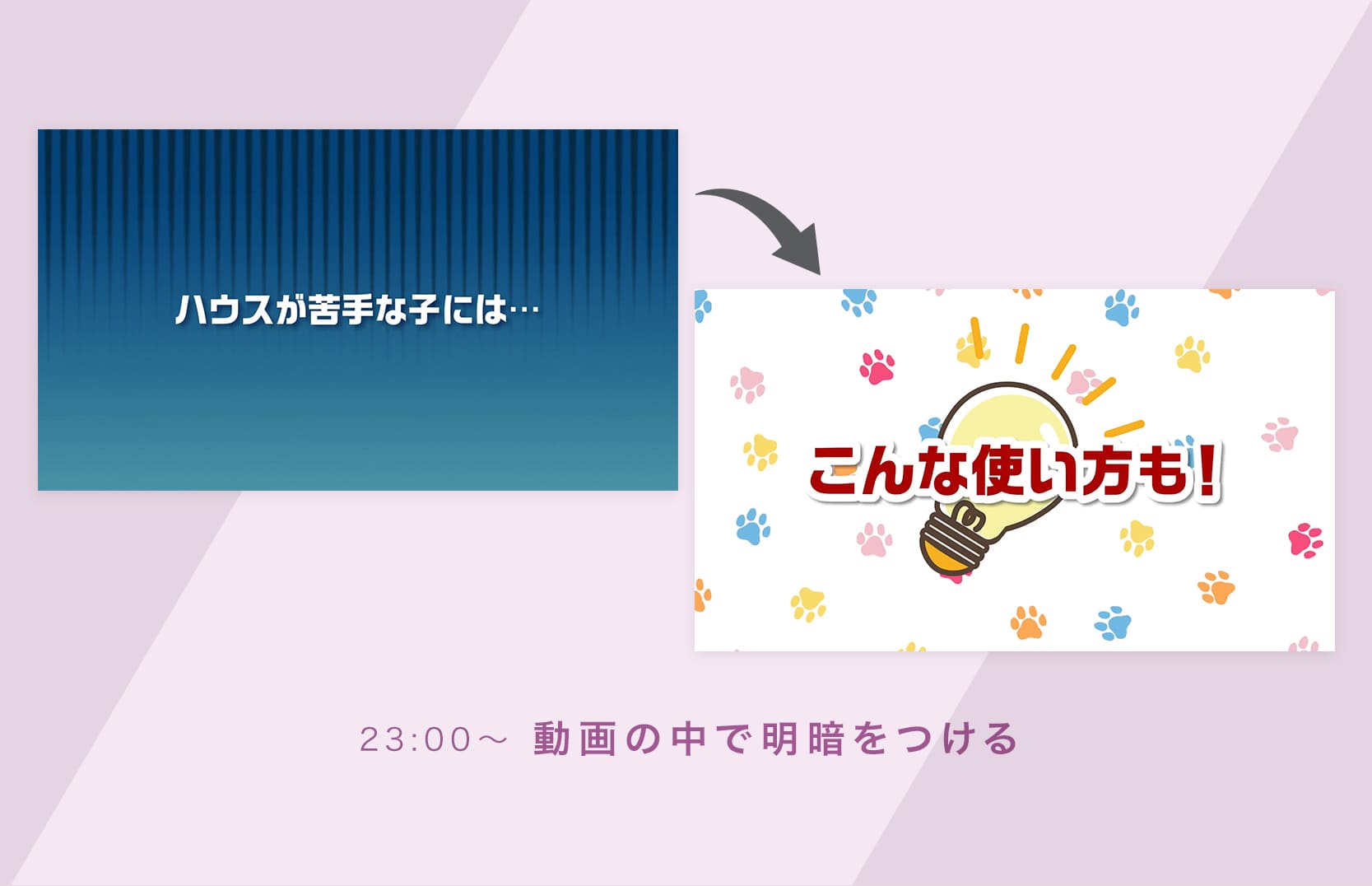 ハウスが苦手な子には…

こんな使い方も！

23:00～ 動画の中で明暗をつける